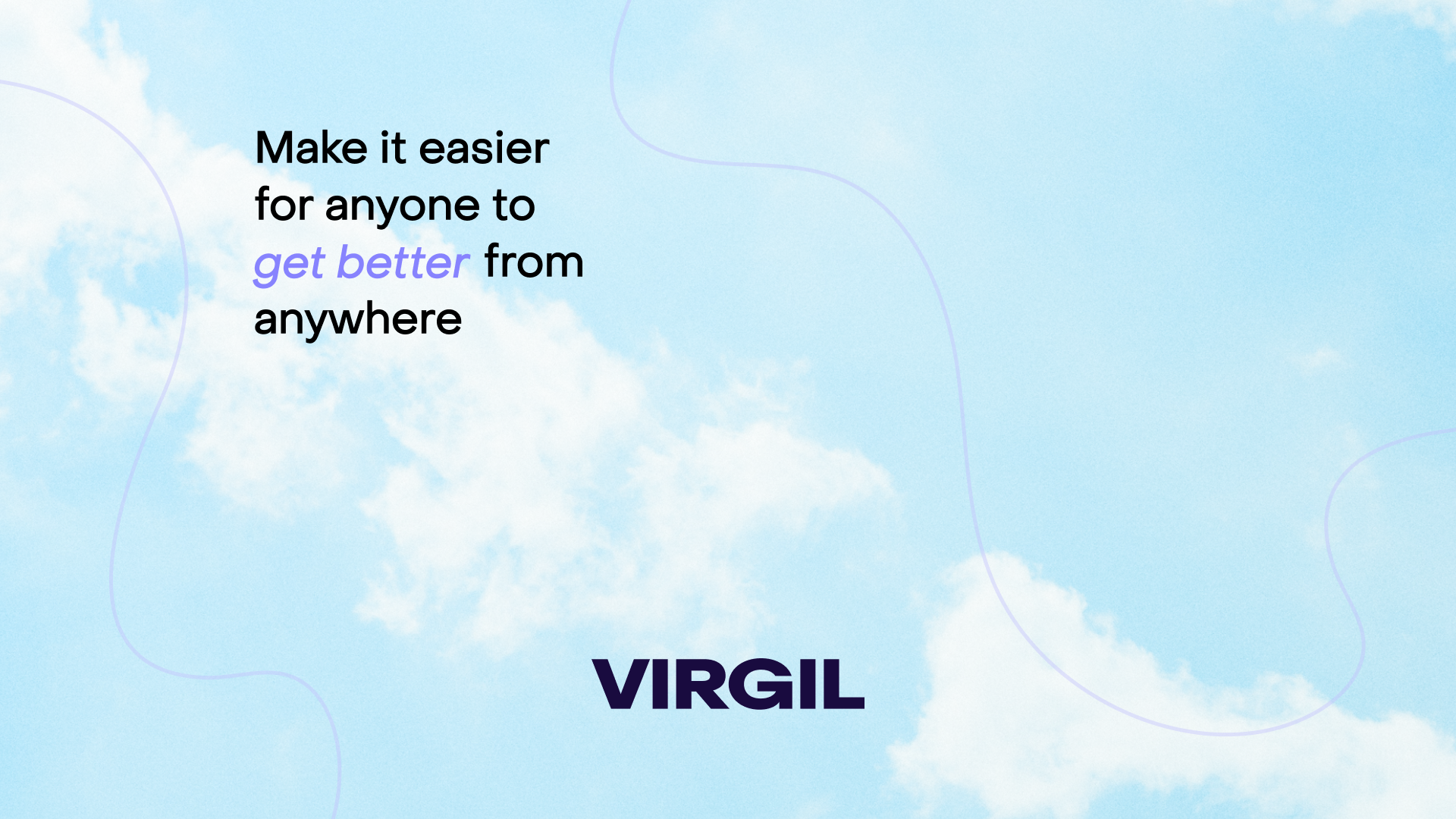 Make it easier for anyone to get better from anywhere

VIRGIL